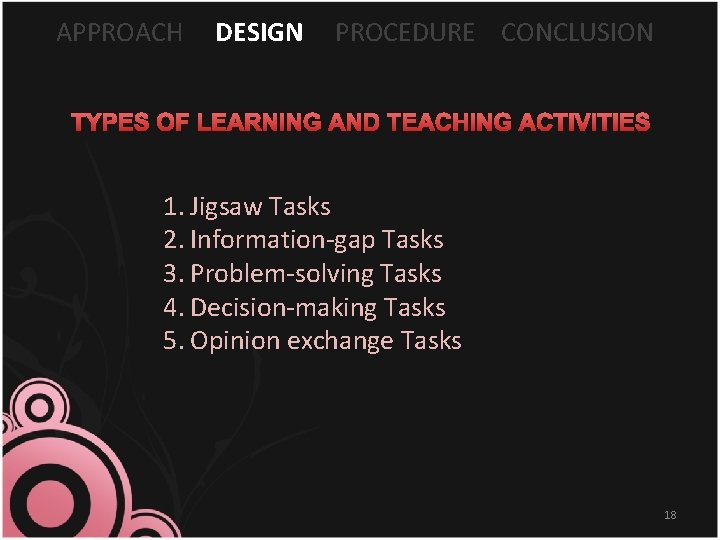 APPROACH DESIGN PROCEDURE CONCLUSION

TYPES OF LEARNING AND TEACHING ACTIVITIES

1. Jigsaw Tasks
2. Information-gap Tasks
3. Problem-solving Tasks
4. Decision-making Tasks
5. Opinion exchange Tasks

18